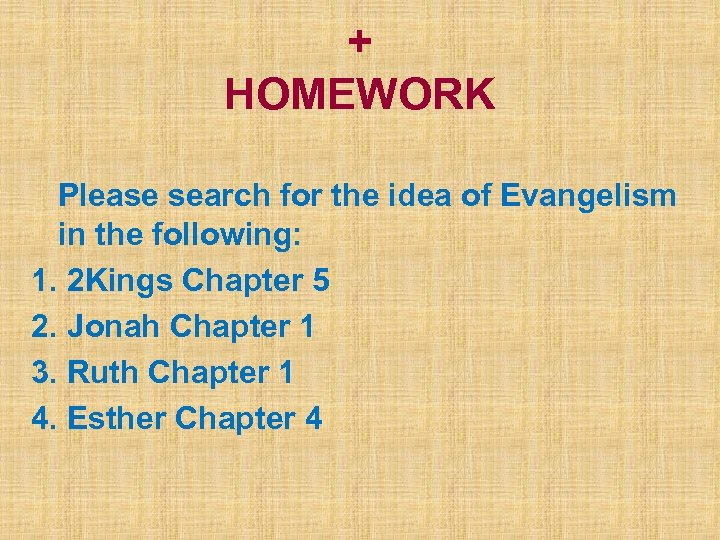 +
HOMEWORK

Please search for the idea of Evangelism in the following:
1. 2Kings Chapter 5
2. Jonah Chapter 1
3. Ruth Chapter 1
4. Esther Chapter 4